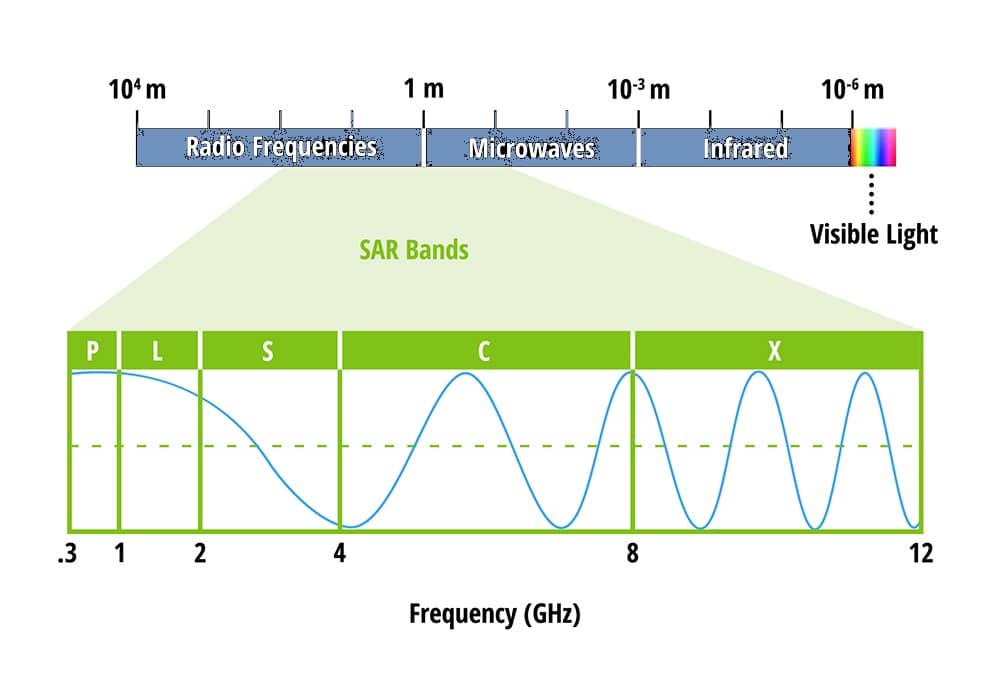 $10^4$ m
1 m
$10^{-3}$ m
$10^{-6}$ m

Radio Frequencies
Microwaves
Infrared

Visible Light

SAR Bands

P
L
S
C
X

.3
1
2
4
8
12

Frequency (GHz)